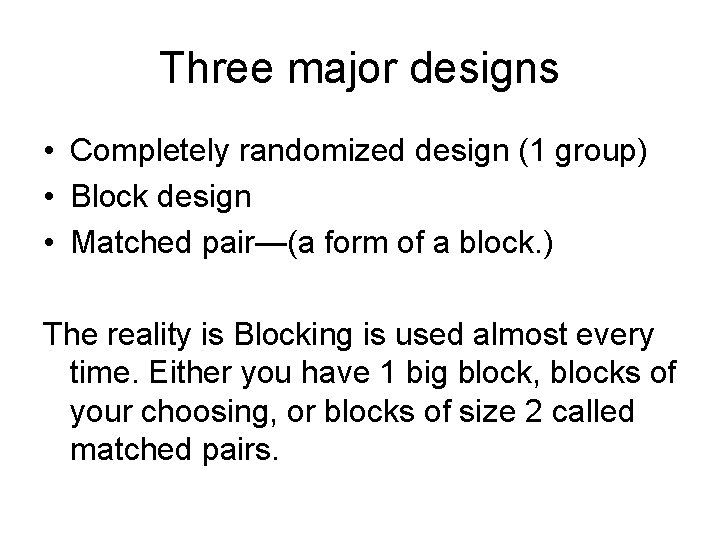 Three major designs

• Completely randomized design (1 group)
• Block design
• Matched pair—(a form of a block.)

The reality is Blocking is used almost every time. Either you have 1 big block, blocks of your choosing, or blocks of size 2 called matched pairs.